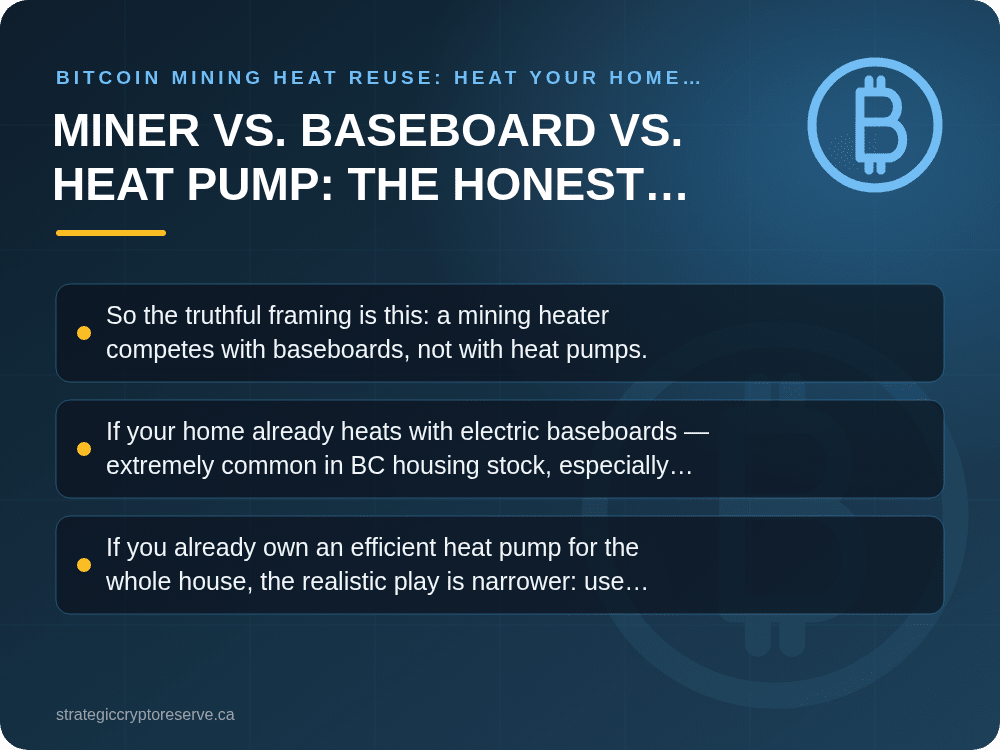 BITCOIN MINING HEAT REUSE: HEAT YOUR HOME…

MINER VS. BASEBOARD VS. HEAT PUMP: THE HONEST…

• So the truthful framing is this: a mining heater competes with baseboards, not with heat pumps.

• If your home already heats with electric baseboards — extremely common in BC housing stock, especially…

• If you already own an efficient heat pump for the whole house, the realistic play is narrower: use…

strategiccryptoreserve.ca